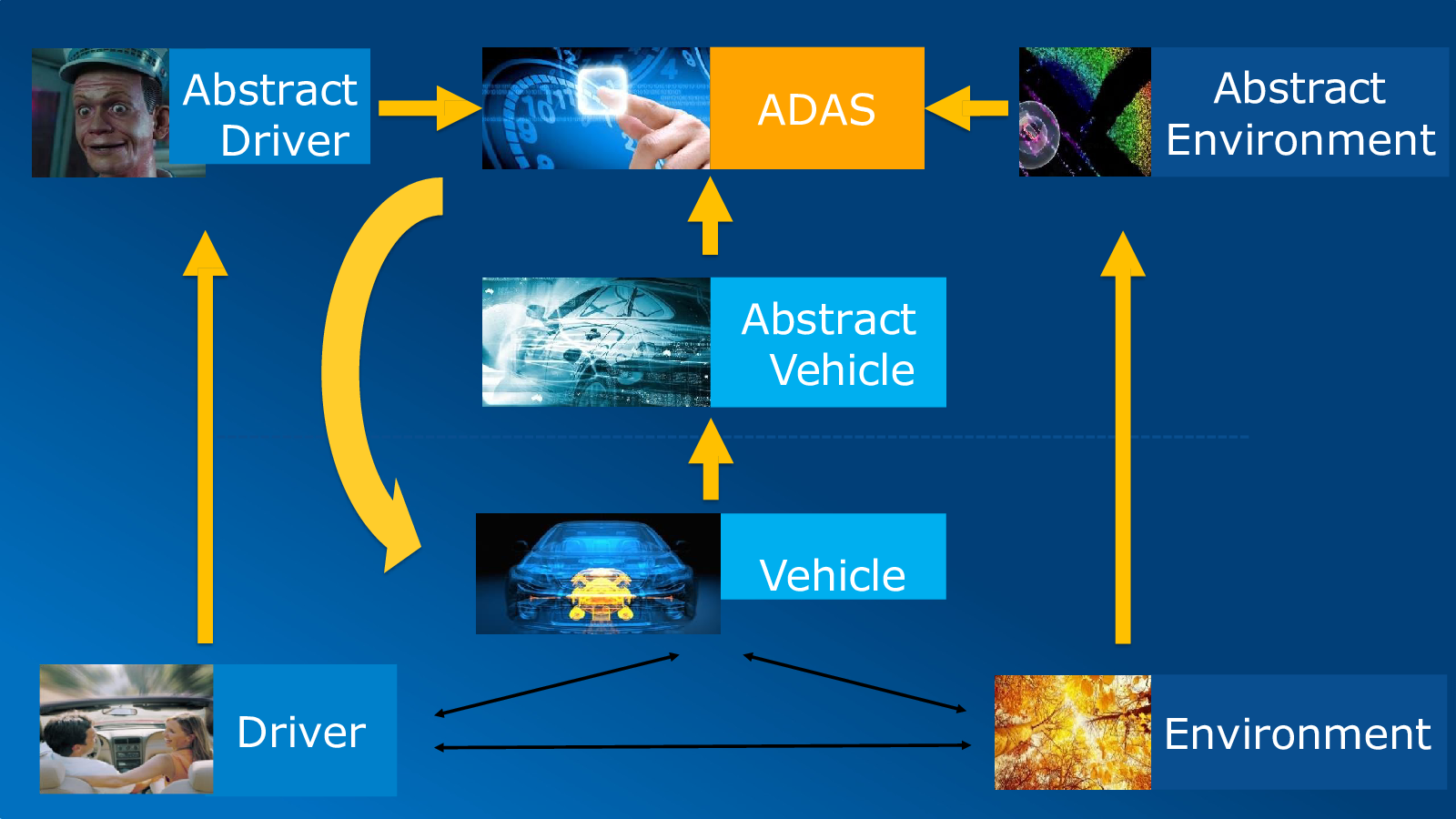 Abstract Driver

ADAS

Abstract Environment

Abstract Vehicle

Vehicle

Driver

Environment